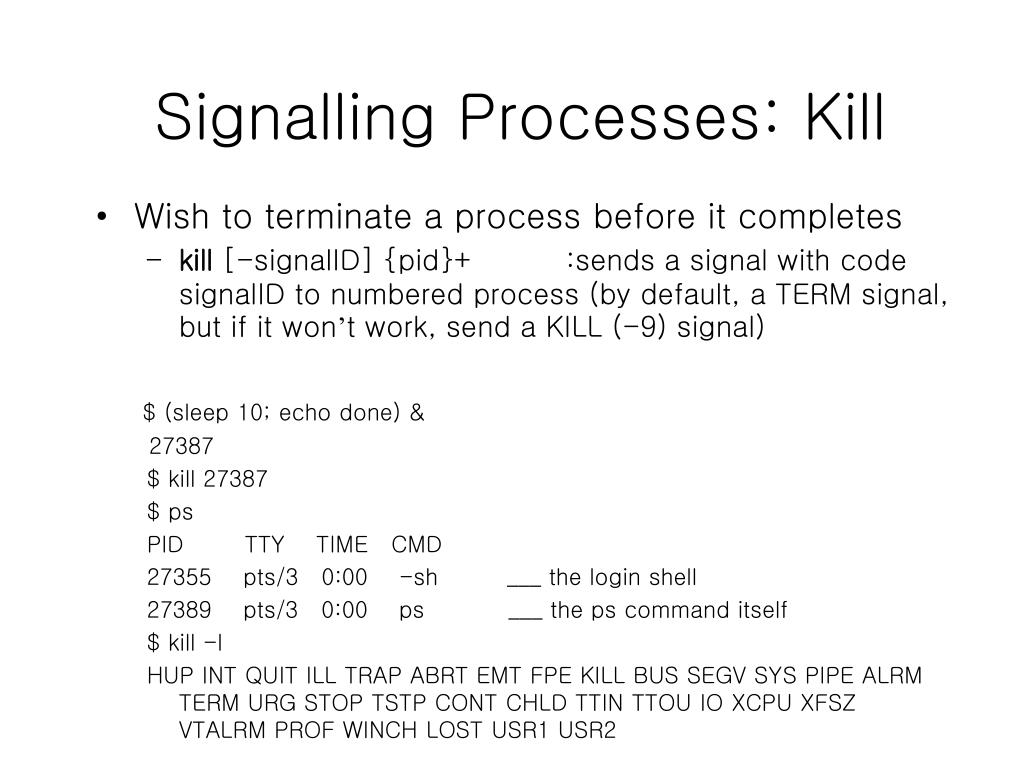 Signalling Processes: Kill

• Wish to terminate a process before it completes
  – kill [-signalID] {pid}+ :sends a signal with code signalID to numbered process (by default, a TERM signal, but if it won't work, send a KILL (-9) signal)

$ (sleep 10; echo done) &
27387
$ kill 27387
$ ps
PID TTY TIME CMD
27355 pts/3 0:00 -sh ___ the login shell
27389 pts/3 0:00 ps ___ the ps command itself
$ kill -l
HUP INT QUIT ILL TRAP ABRT EMT FPE KILL BUS SEGV SYS PIPE ALRM TERM URG STOP TSTP CONT CHLD TTIN TTOU IO XCPU XFSZ VTALRM PROF WINCH LOST USR1 USR2